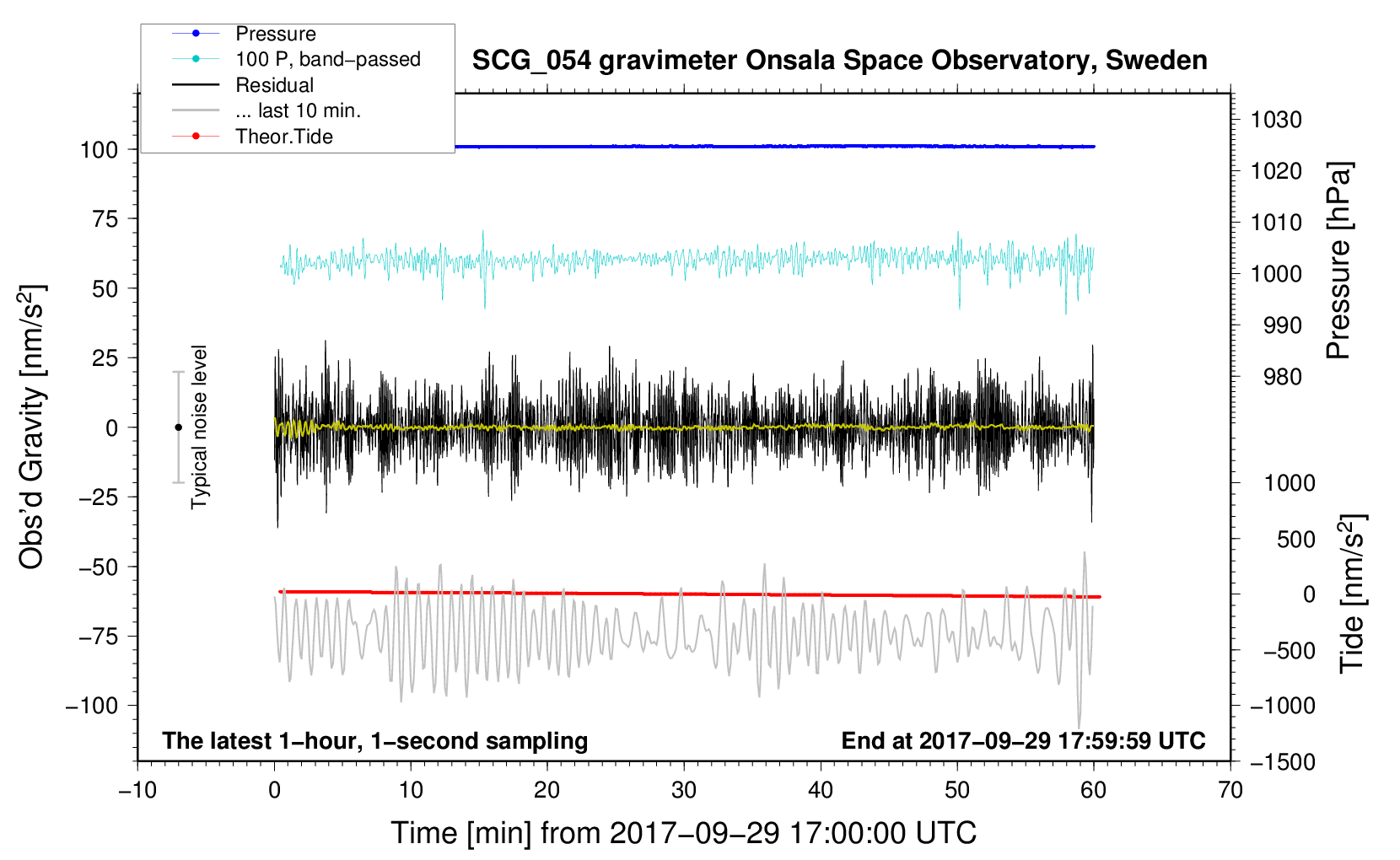 Pressure
100 P, band−passed
Residual
... last 10 min.
Theor.Tide

SCG_054 gravimeter Onsala Space Observatory, Sweden

100
75
50
25
0
−25
−50
−75
−100

Obs'd Gravity [nm/s$^2$]

Typical noise level

1030
1020
1010
1000
990
980

Pressure [hPa]

1000
500
0
−500
−1000
−1500

Tide [nm/s$^2$]

The latest 1−hour, 1−second sampling

End at 2017−09−29 17:59:59 UTC

−10
0
10
20
30
40
50
60
70

Time [min] from 2017−09−29 17:00:00 UTC